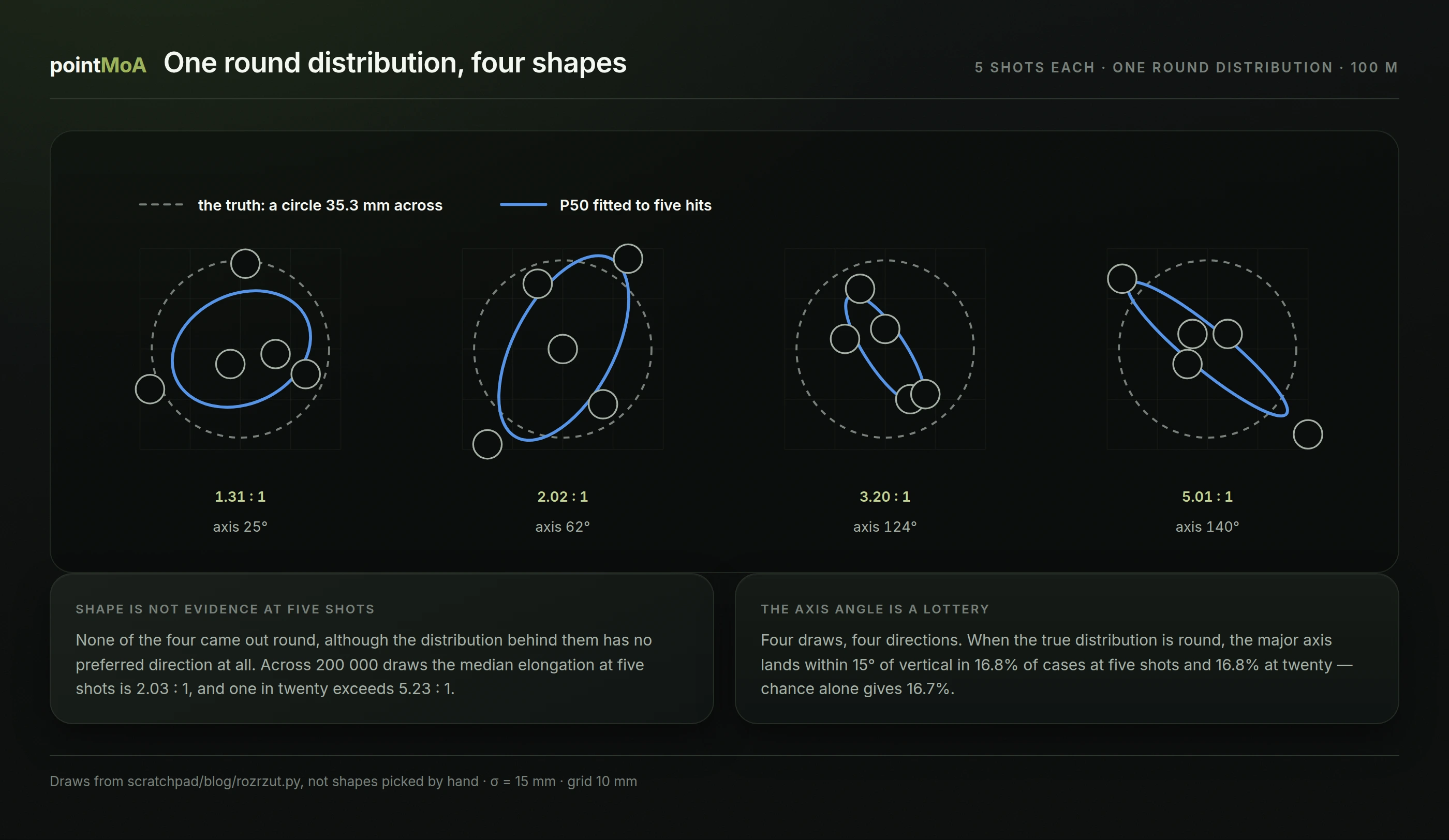 pointMoA One round distribution, four shapes

5 SHOTS EACH · ONE ROUND DISTRIBUTION · 100 M

the truth: a circle 35.3 mm across

P50 fitted to five hits

1.31 : 1
axis 25°

2.02 : 1
axis 62°

3.20 : 1
axis 124°

5.01 : 1
axis 140°

SHAPE IS NOT EVIDENCE AT FIVE SHOTS

None of the four came out round, although the distribution behind them has no preferred direction at all. Across 200 000 draws the median elongation at five shots is 2.03 : 1, and one in twenty exceeds 5.23 : 1.

THE AXIS ANGLE IS A LOTTERY

Four draws, four directions. When the true distribution is round, the major axis lands within 15° of vertical in 16.8% of cases at five shots and 16.8% at twenty — chance alone gives 16.7%.

Draws from scratchpad/blog/rozrzut.py, not shapes picked by hand · σ = 15 mm · grid 10 mm